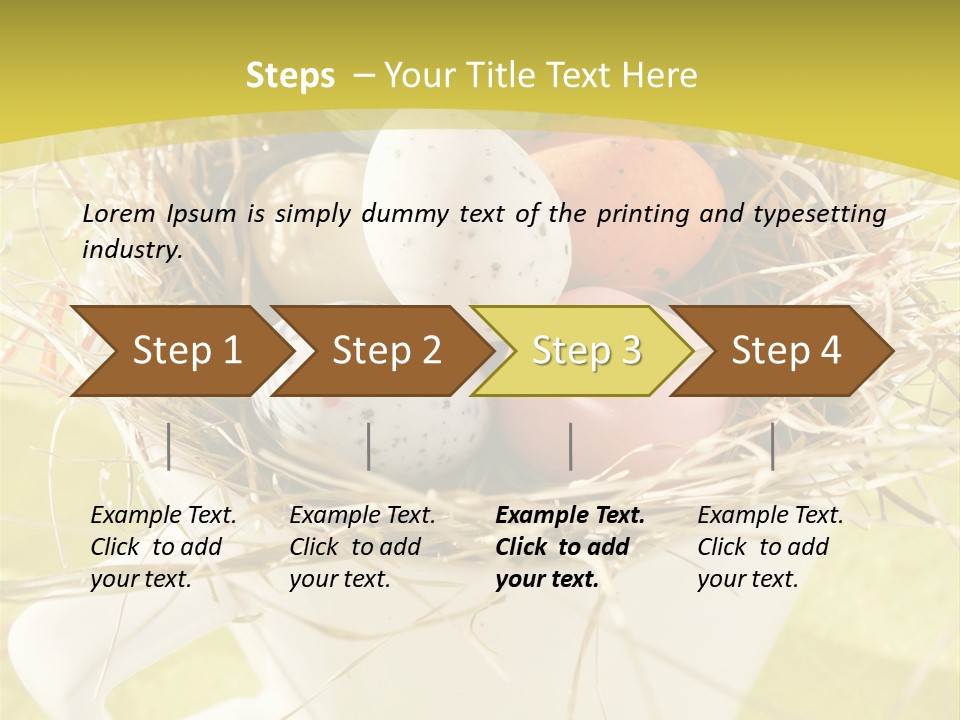 Steps – Your Title Text Here

Lorem Ipsum is simply dummy text of the printing and typesetting industry.

Step 1

Step 2

Step 3

Step 4

Example Text. Click to add your text.

Example Text. Click to add your text.

Example Text. Click to add your text.

Example Text. Click to add your text.